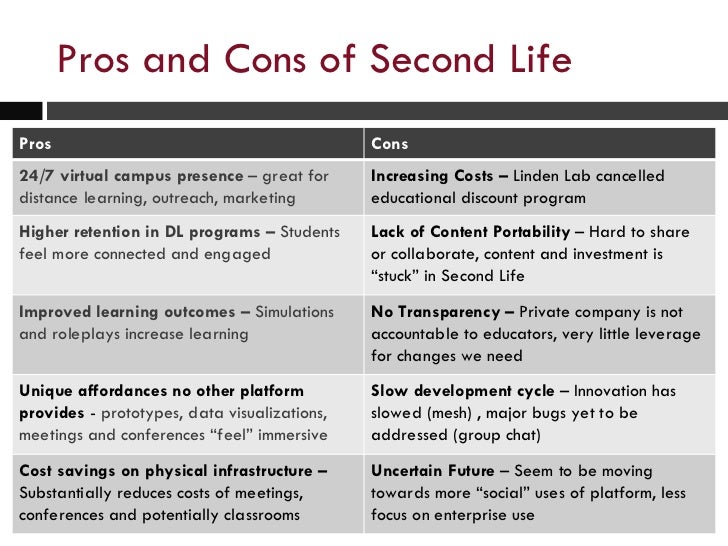 Pros and Cons of Second Life

| Pros | Cons |
|---|---|
| 24/7 virtual campus presence – great for distance learning, outreach, marketing | Increasing Costs – Linden Lab cancelled educational discount program |
| Higher retention in DL programs – Students feel more connected and engaged | Lack of Content Portability – Hard to share or collaborate, content and investment is “stuck” in Second Life |
| Improved learning outcomes – Simulations and roleplays increase learning | No Transparency – Private company is not accountable to educators, very little leverage for changes we need |
| Unique affordances no other platform provides - prototypes, data visualizations, meetings and conferences “feel” immersive | Slow development cycle – Innovation has slowed (mesh) , major bugs yet to be addressed (group chat) |
| Cost savings on physical infrastructure – Substantially reduces costs of meetings, conferences and potentially classrooms | Uncertain Future – Seem to be moving towards more “social” uses of platform, less focus on enterprise use |